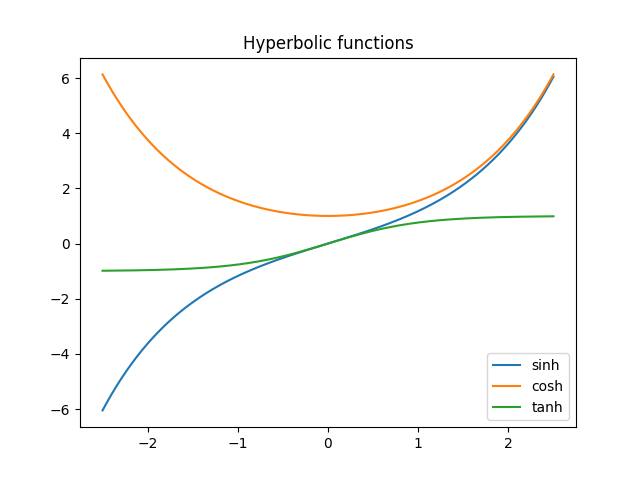 Hyperbolic functions

6
4
2
0
−2
−4
−6

−2
−1
0
1
2

sinh
cosh
tanh